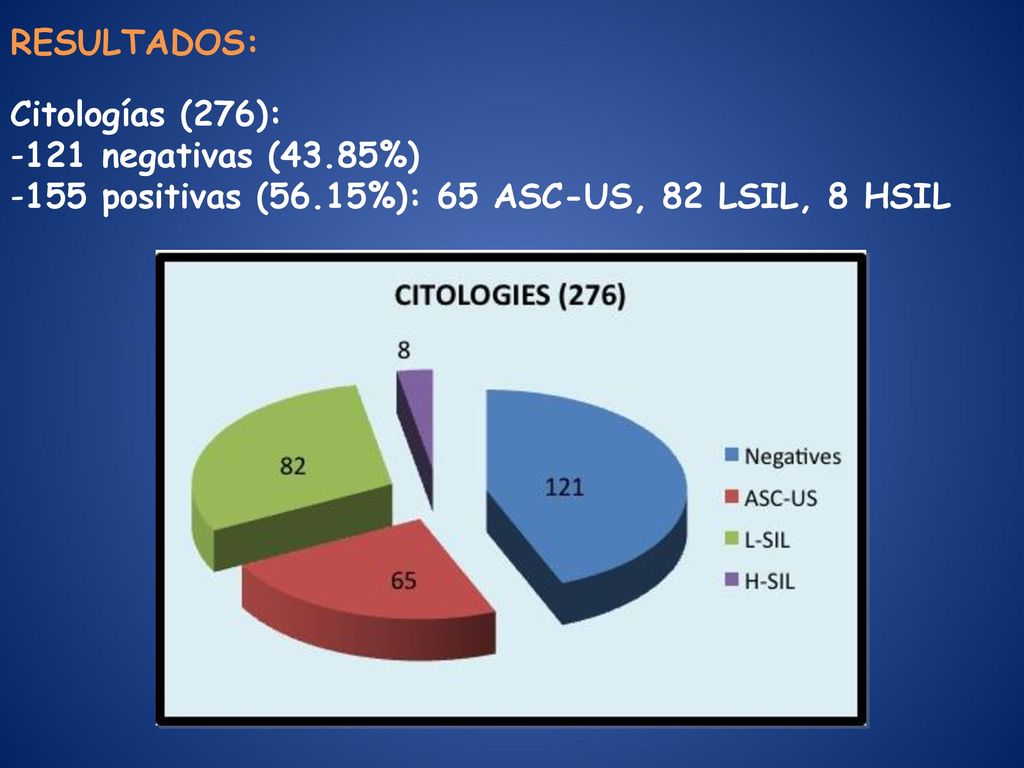 RESULTADOS:

Citologías (276):
-121 negativas (43.85%)
-155 positivas (56.15%): 65 ASC-US, 82 LSIL, 8 HSIL

CITOLOGIES (276)

8
82
121
65

Negatives
ASC-US
L-SIL
H-SIL